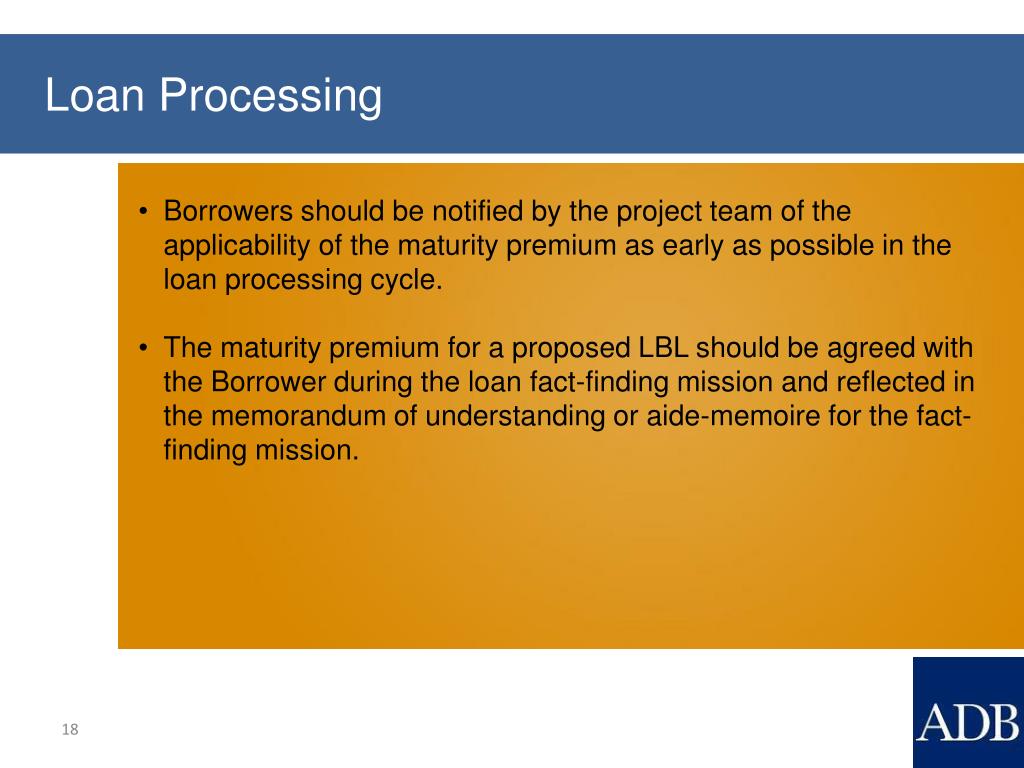 Loan Processing

• Borrowers should be notified by the project team of the applicability of the maturity premium as early as possible in the loan processing cycle.

• The maturity premium for a proposed LBL should be agreed with the Borrower during the loan fact-finding mission and reflected in the memorandum of understanding or aide-memoire for the fact-finding mission.

18

ADB